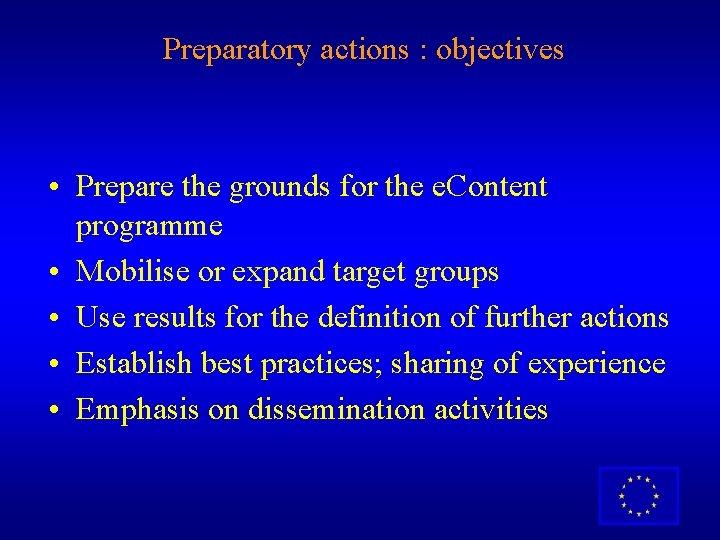 Preparatory actions : objectives

• Prepare the grounds for the eContent programme
• Mobilise or expand target groups
• Use results for the definition of further actions
• Establish best practices; sharing of experience
• Emphasis on dissemination activities